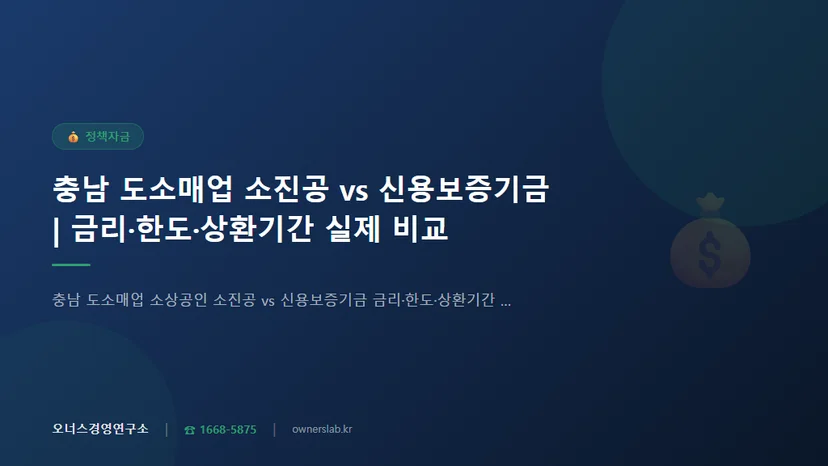 정책자금

충남 도소매업 소진공 vs 신용보증기금 | 금리·한도·상환기간 실제 비교

충남 도소매업 소상공인 소진공 vs 신용보증기금 금리·한도·상환기간 ...

오너스경영연구소 | ☎ 1668-5875 | ownerslab.kr